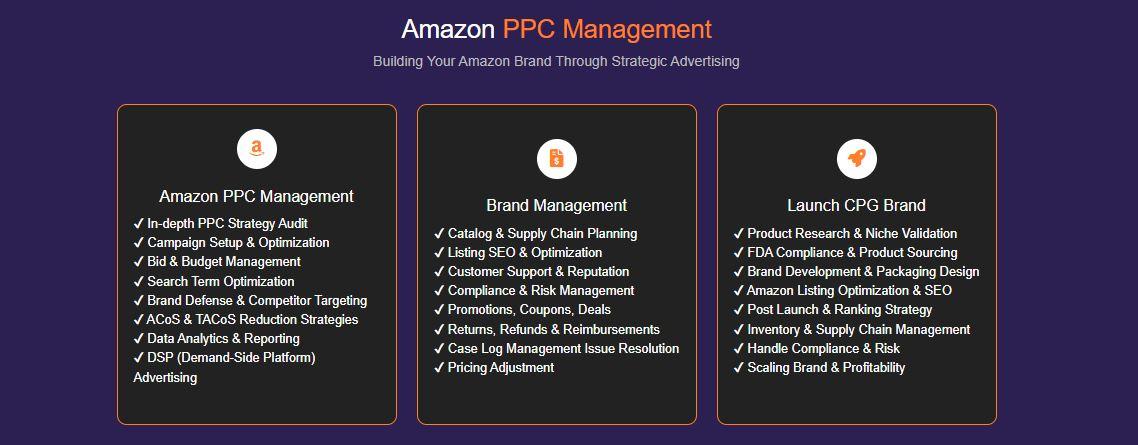 Amazon PPC Management

Building Your Amazon Brand Through Strategic Advertising

Amazon PPC Management

✓ In-depth PPC Strategy Audit
✓ Campaign Setup & Optimization
✓ Bid & Budget Management
✓ Search Term Optimization
✓ Brand Defense & Competitor Targeting
✓ ACoS & TACoS Reduction Strategies
✓ Data Analytics & Reporting
✓ DSP (Demand-Side Platform) Advertising

Brand Management

✓ Catalog & Supply Chain Planning
✓ Listing SEO & Optimization
✓ Customer Support & Reputation
✓ Compliance & Risk Management
✓ Promotions, Coupons, Deals
✓ Returns, Refunds & Reimbursements
✓ Case Log Management Issue Resolution
✓ Pricing Adjustment

Launch CPG Brand

✓ Product Research & Niche Validation
✓ FDA Compliance & Product Sourcing
✓ Brand Development & Packaging Design
✓ Amazon Listing Optimization & SEO
✓ Post Launch & Ranking Strategy
✓ Inventory & Supply Chain Management
✓ Handle Compliance & Risk
✓ Scaling Brand & Profitability